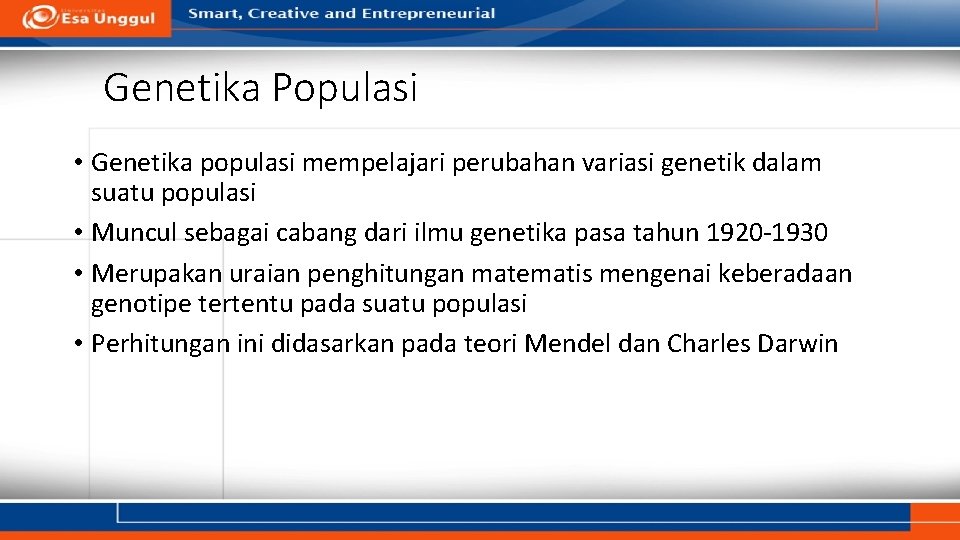 Esa Unggul

Smart, Creative and Entrepreneurial

Genetika Populasi

• Genetika populasi mempelajari perubahan variasi genetik dalam suatu populasi
• Muncul sebagai cabang dari ilmu genetika pasa tahun 1920-1930
• Merupakan uraian penghitungan matematis mengenai keberadaan genotipe tertentu pada suatu populasi
• Perhitungan ini didasarkan pada teori Mendel dan Charles Darwin